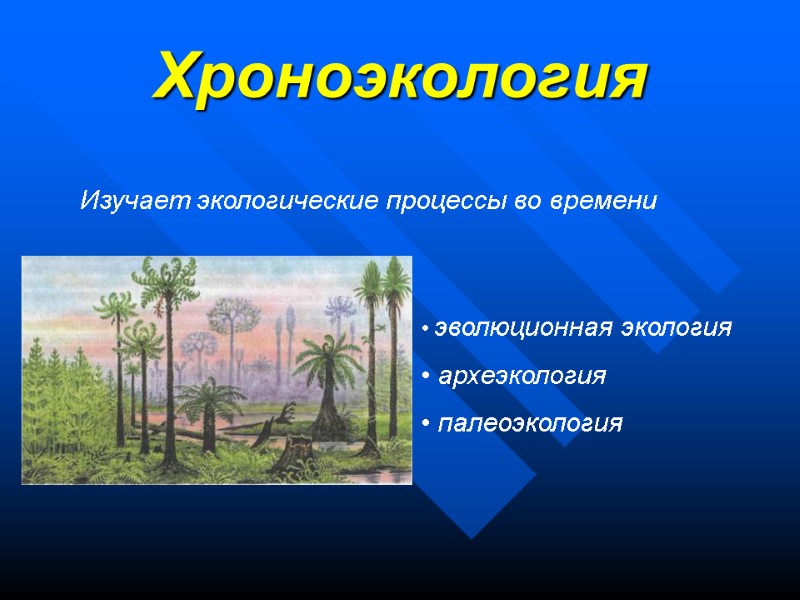 Хроноэкология

Изучает экологические процессы во времени

• эволюционная экология
• археэкология
• палеоэкология